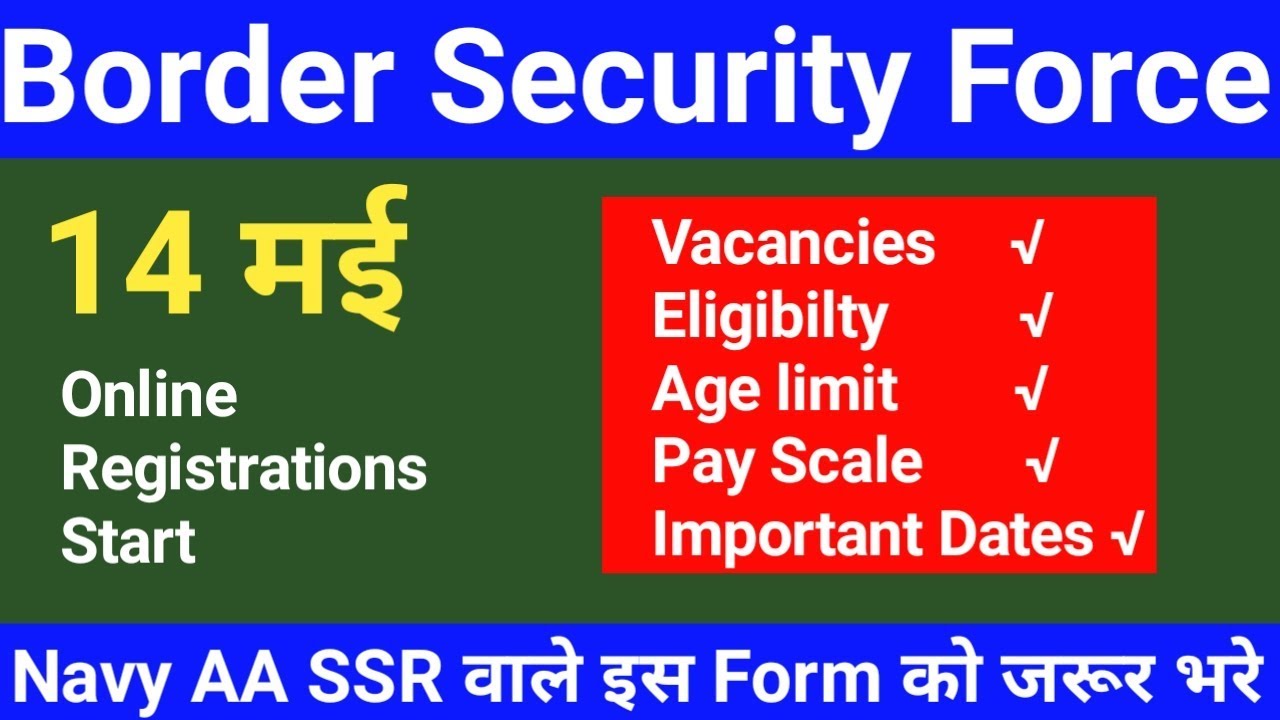 Border Security Force

14 मई

Online Registrations Start

Vacancies √
Eligibilty √
Age limit √
Pay Scale √
Important Dates √

Navy AA SSR वाले इस Form को जरूर भरे